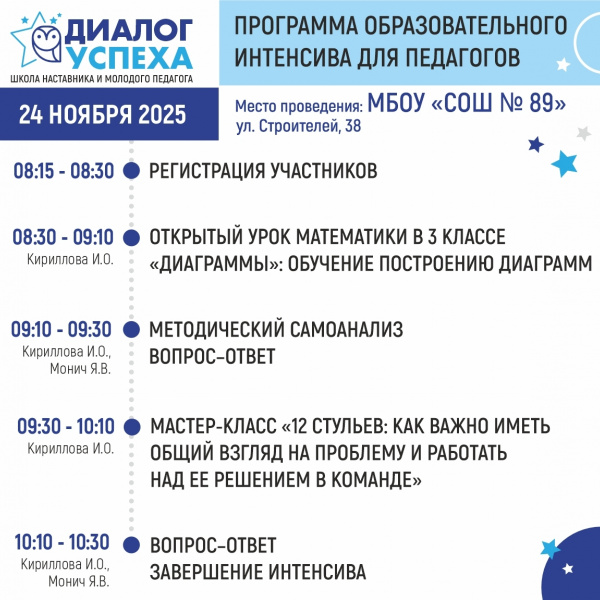 ДИАЛОГ УСПЕХА
ШКОЛА НАСТАВНИКА И МОЛОДОГО ПЕДАГОГА

ПРОГРАММА ОБРАЗОВАТЕЛЬНОГО ИНТЕНСИВА ДЛЯ ПЕДАГОГОВ

24 НОЯБРЯ 2025

Место проведения: МБОУ «СОШ № 89»
ул. Строителей, 38

08:15 - 08:30
РЕГИСТРАЦИЯ УЧАСТНИКОВ

08:30 - 09:10
Кириллова И.О.
ОТКРЫТЫЙ УРОК МАТЕМАТИКИ В 3 КЛАССЕ «ДИАГРАММЫ»: ОБУЧЕНИЕ ПОСТРОЕНИЮ ДИАГРАММ

09:10 - 09:30
Кириллова И.О., Монич Я.В.
МЕТОДИЧЕСКИЙ САМОАНАЛИЗ
ВОПРОС-ОТВЕТ

09:30 - 10:10
Кириллова И.О.
МАСТЕР-КЛАСС «12 СТУЛЬЕВ: КАК ВАЖНО ИМЕТЬ ОБЩИЙ ВЗГЛЯД НА ПРОБЛЕМУ И РАБОТАТЬ НАД ЕЕ РЕШЕНИЕМ В КОМАНДЕ»

10:10 - 10:30
Кириллова И.О., Монич Я.В.
ВОПРОС-ОТВЕТ
ЗАВЕРШЕНИЕ ИНТЕНСИВА